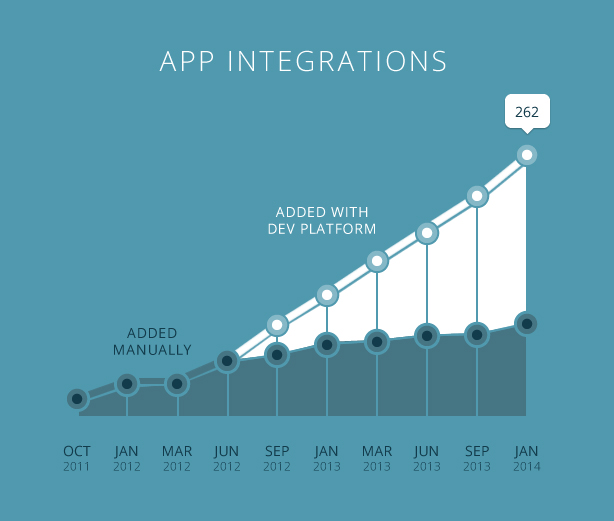 APP INTEGRATIONS

262

ADDED WITH DEV PLATFORM

ADDED MANUALLY

OCT 2011
JAN 2012
MAR 2012
JUN 2012
SEP 2012
JAN 2013
MAR 2013
JUN 2013
SEP 2013
JAN 2014